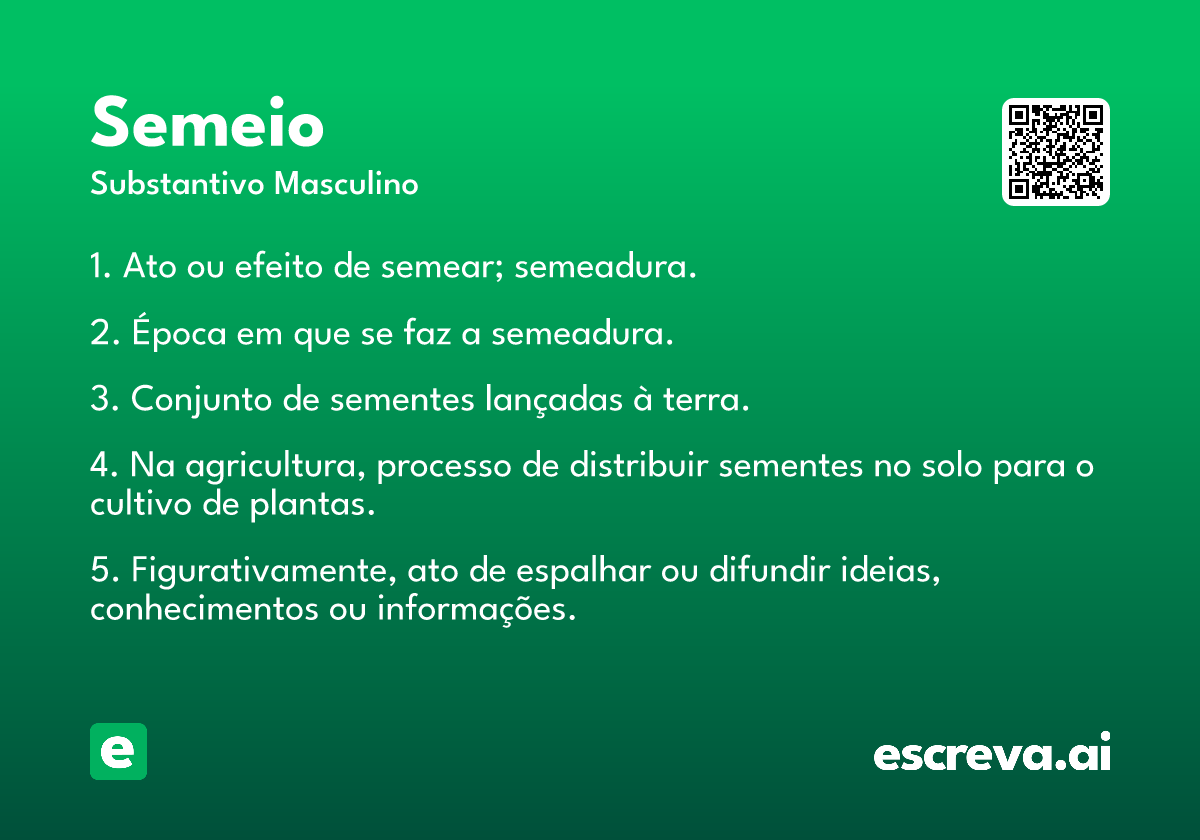 Semeio
Substantivo Masculino

1. Ato ou efeito de semear; semeadura.

2. Época em que se faz a semeadura.

3. Conjunto de sementes lançadas à terra.

4. Na agricultura, processo de distribuir sementes no solo para o cultivo de plantas.

5. Figurativamente, ato de espalhar ou difundir ideias, conhecimentos ou informações.

e

escreva.ai